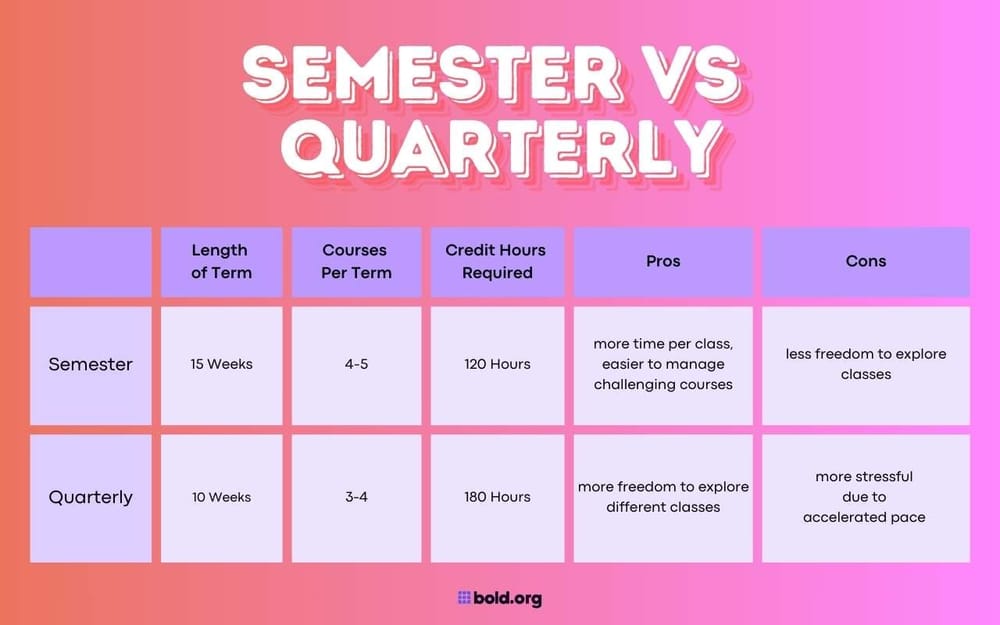 SEMESTER VS QUARTERLY

| | Length of Term | Courses Per Term | Credit Hours Required | Pros | Cons |
|---|---|---|---|---|---|
| Semester | 15 Weeks | 4-5 | 120 Hours | more time per class, easier to manage challenging courses | less freedom to explore classes |
| Quarterly | 10 Weeks | 3-4 | 180 Hours | more freedom to explore different classes | more stressful due to accelerated pace |

bold.org